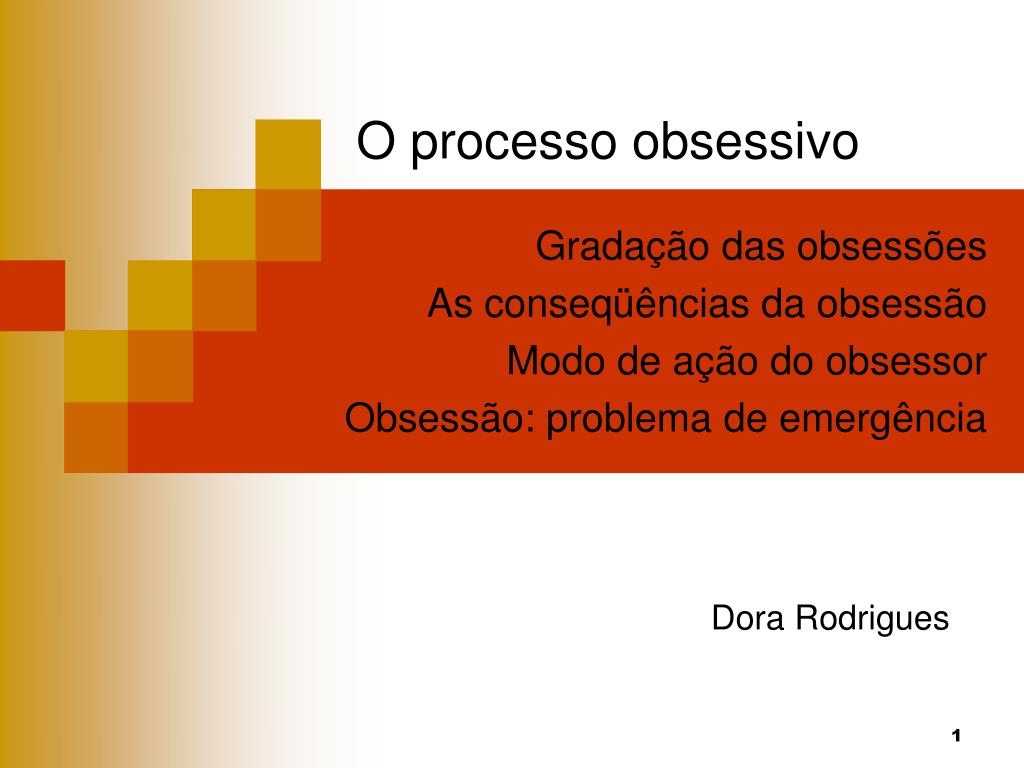 O processo obsessivo

Gradação das obsessões
As conseqüências da obsessão
Modo de ação do obsessor
Obsessão: problema de emergência

Dora Rodrigues

1